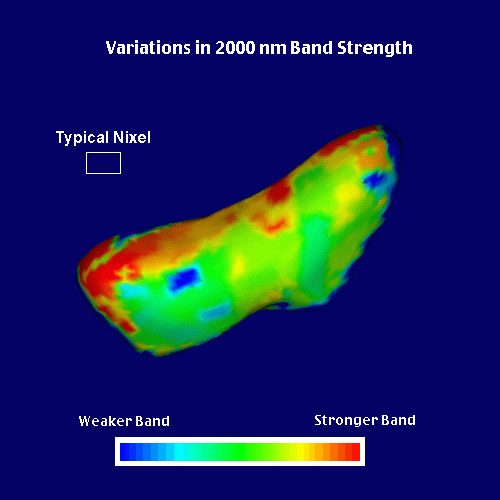 Variations in 2000 nm Band Strength

Typical Nixel

Weaker Band

Stronger Band